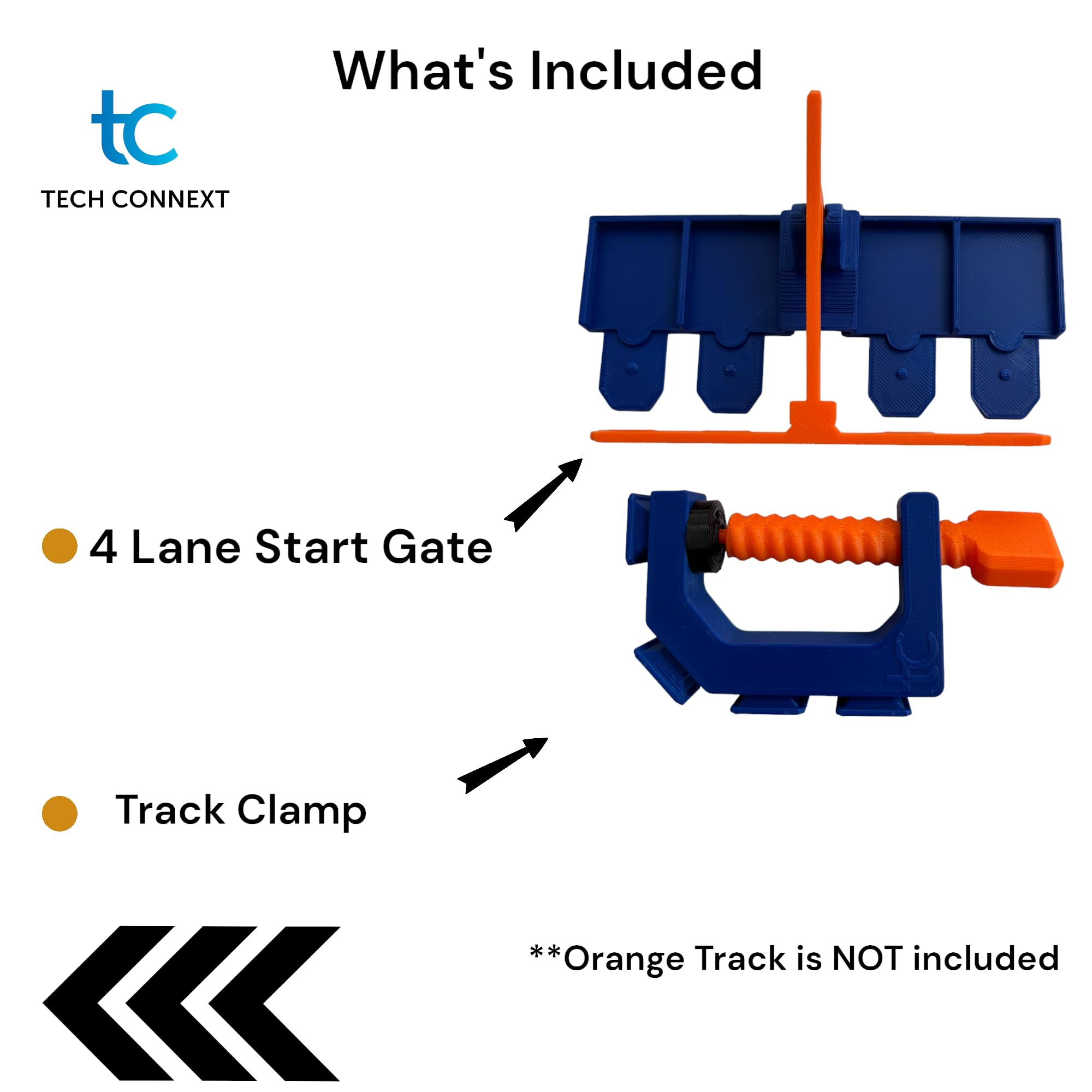 What's Included

tc
TECH CONNEXT

4 Lane Start Gate

Track Clamp

**Orange Track is NOT included